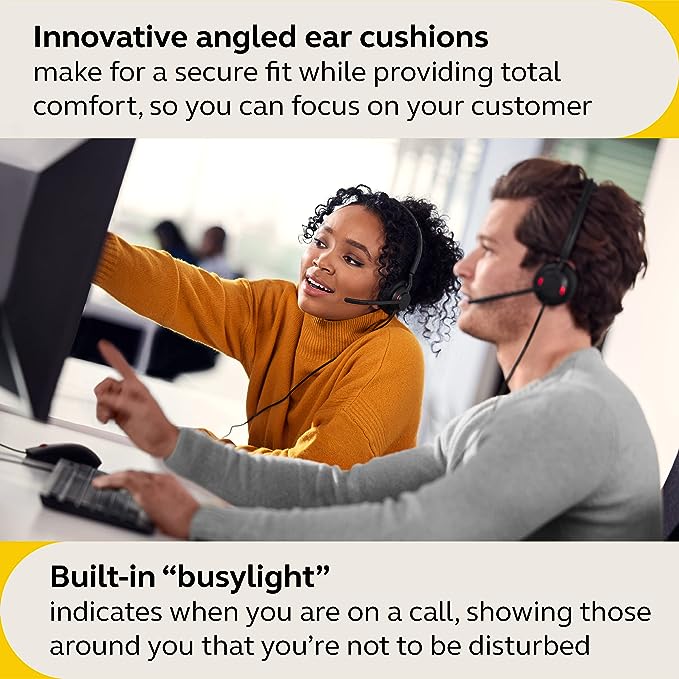 Innovative angled ear cushions
make for a secure fit while providing total comfort, so you can focus on your customer

Built-in “busylight”
indicates when you are on a call, showing those around you that you’re not to be disturbed